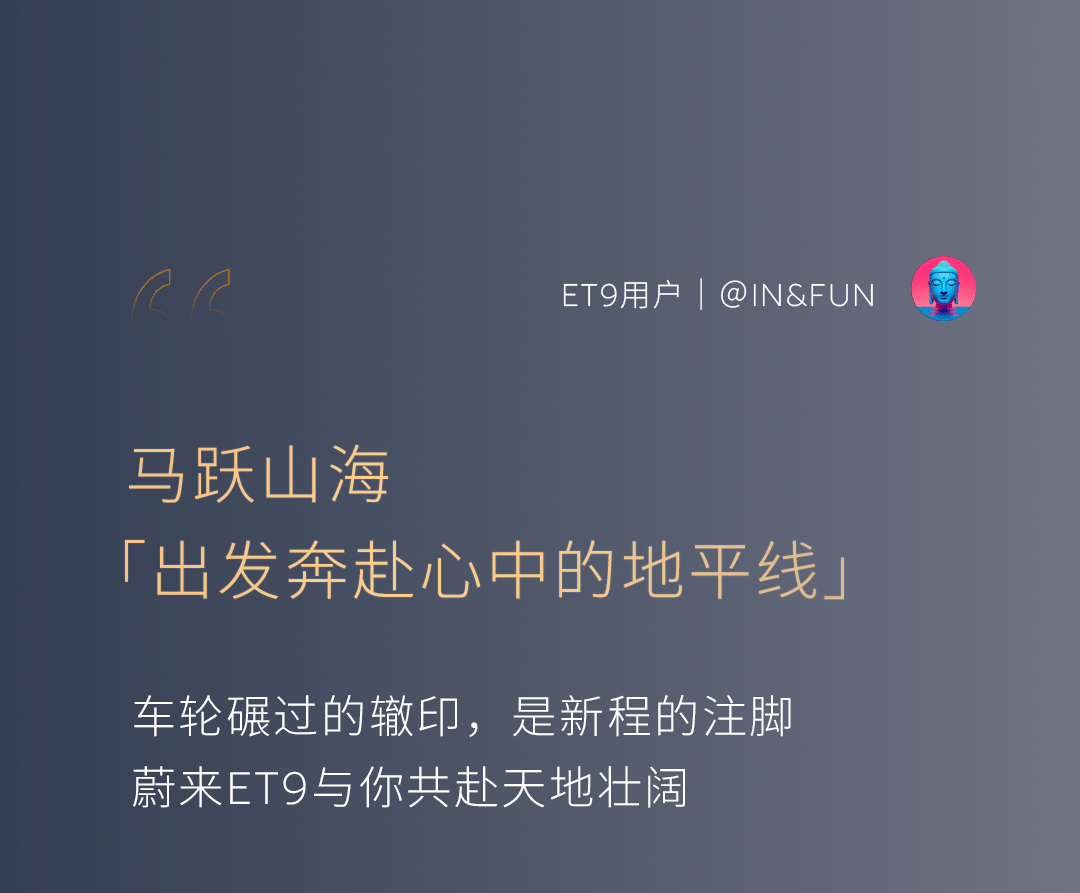 ET9用户｜@IN&FUN

马跃山海
「出发奔赴心中的地平线」

车轮碾过的辙印，是新程的注脚
蔚来ET9与你共赴天地壮阔